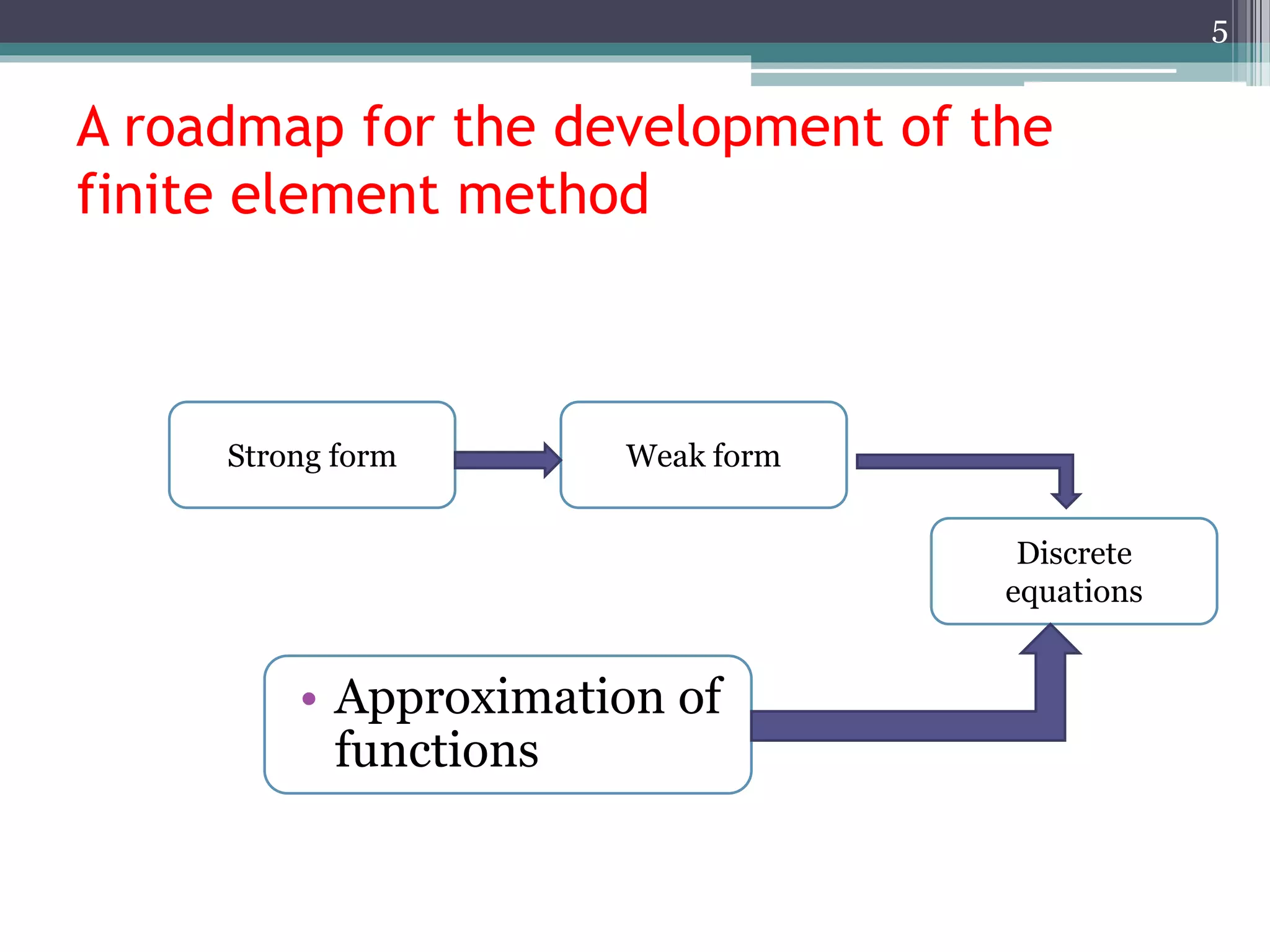 5

A roadmap for the development of the finite element method

Strong form

Weak form

Discrete equations

• Approximation of functions